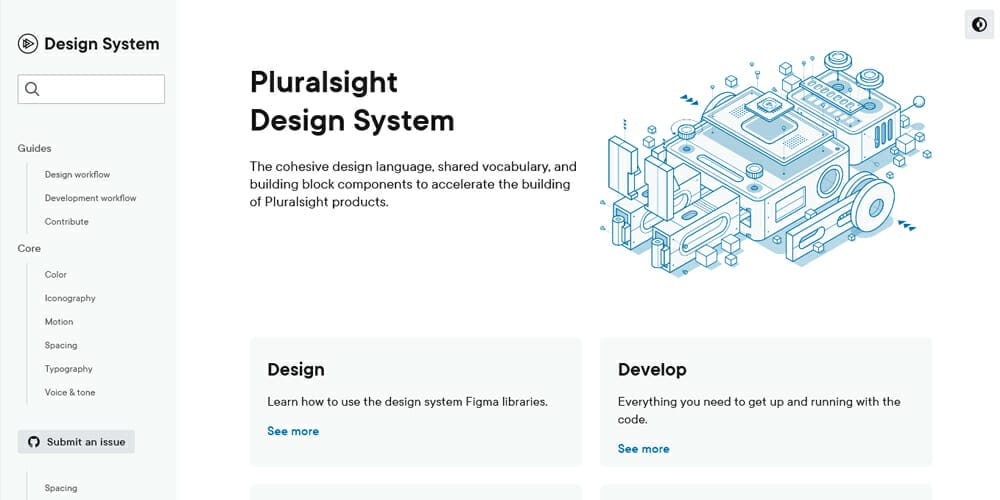 Design System

Guides

Design workflow

Development workflow

Contribute

Core

Color

Iconography

Motion

Spacing

Typography

Voice & tone

Submit an issue

Spacing

Pluralsight Design System

The cohesive design language, shared vocabulary, and building block components to accelerate the building of Pluralsight products.

Design

Learn how to use the design system Figma libraries.

See more

Develop

Everything you need to get up and running with the code.

See more